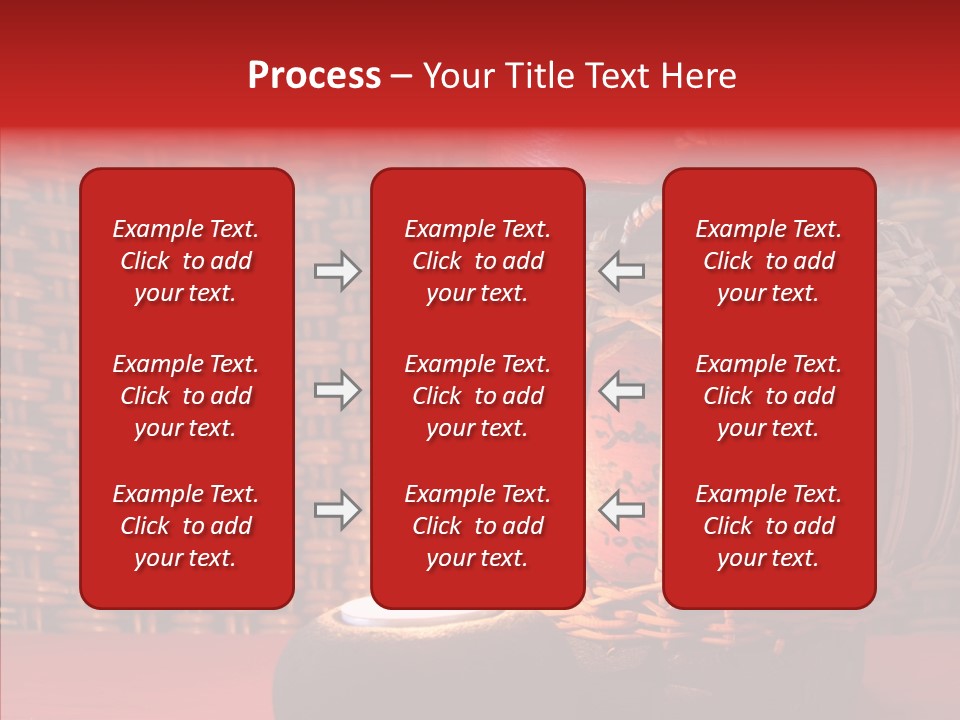 Process – Your Title Text Here

Example Text. Click to add your text.

Example Text. Click to add your text.

Example Text. Click to add your text.

Example Text. Click to add your text.

Example Text. Click to add your text.

Example Text. Click to add your text.

Example Text. Click to add your text.

Example Text. Click to add your text.

Example Text. Click to add your text.